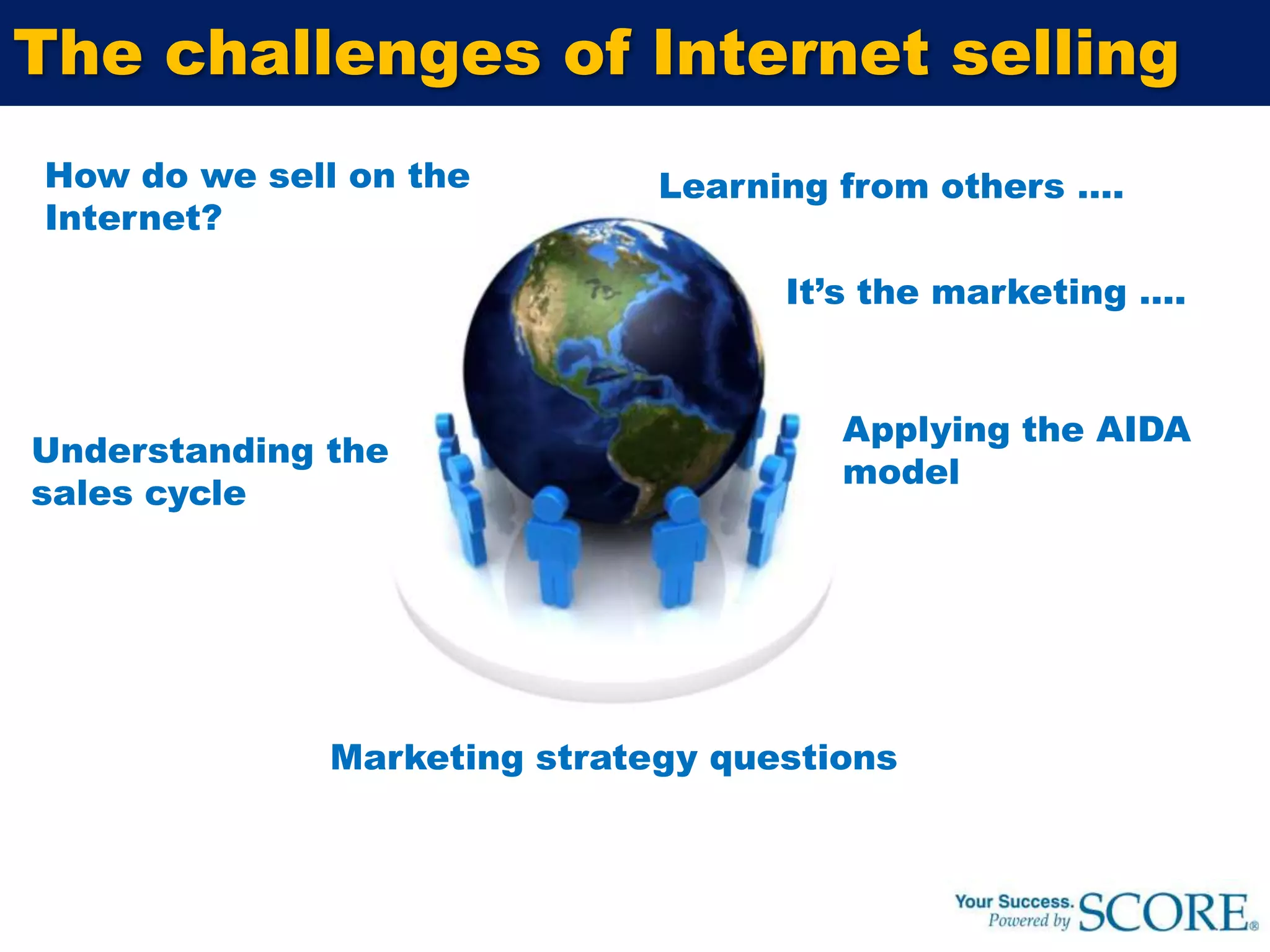 The challenges of Internet selling

How do we sell on the Internet?

Learning from others ….

It’s the marketing ….

Understanding the sales cycle

Applying the AIDA model

Marketing strategy questions

Your Success. Powered by SCORE®